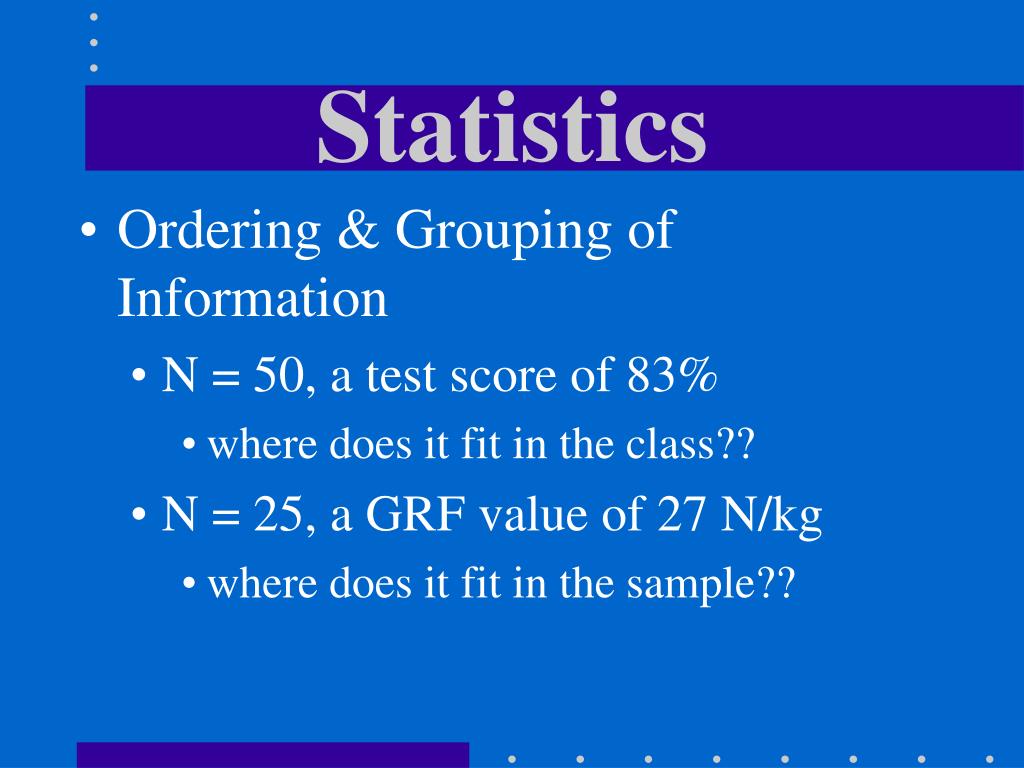 Statistics

• Ordering & Grouping of Information

• N = 50, a test score of 83%

• where does it fit in the class??

• N = 25, a GRF value of 27 N/kg

• where does it fit in the sample??